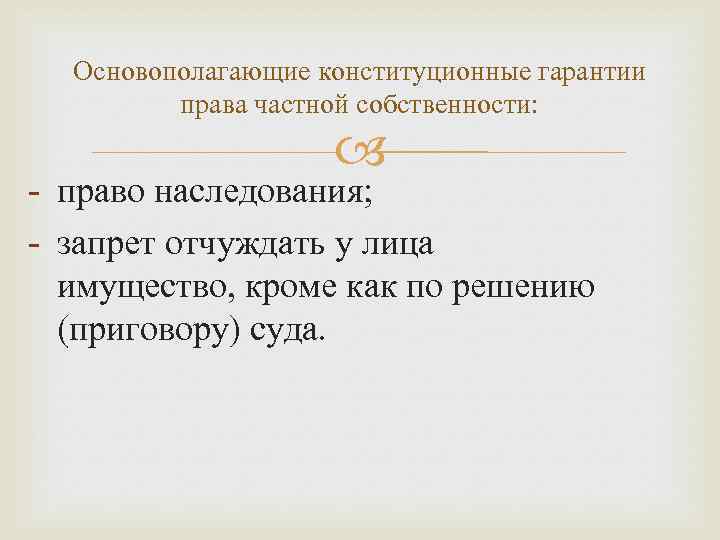 Основополагающие конституционные гарантии права частной собственности:

- право наследования;
- запрет отчуждать у лица имущество, кроме как по решению (приговору) суда.